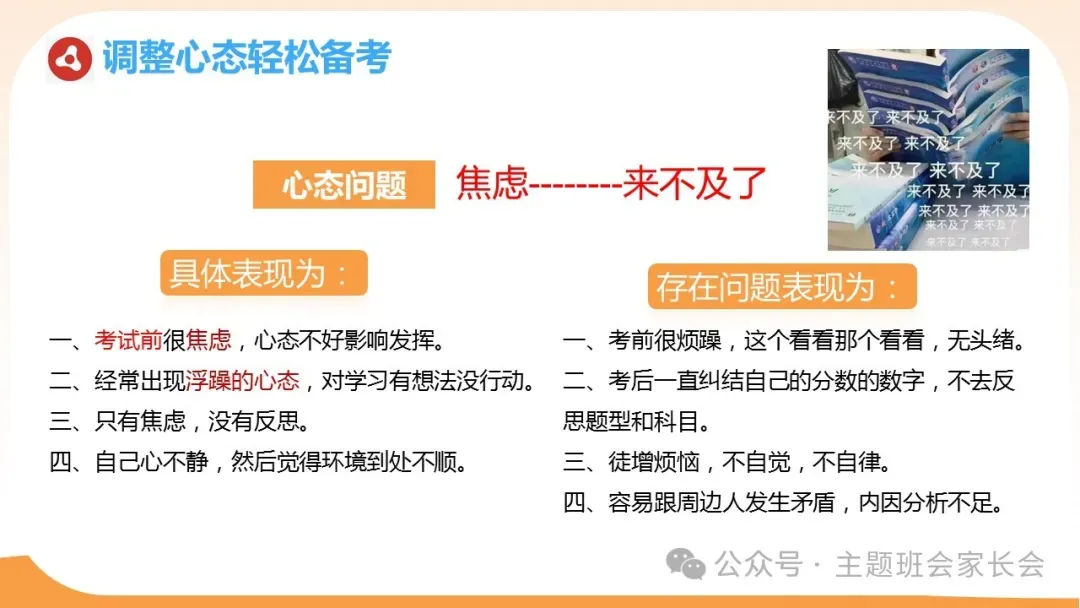 调整心态轻松备考

心态问题 焦虑--------来不及了

来不及了 来不及了
来不及了 来不及了
来不及了 来不及了
来不及了 来不及了
来不及了 来不及了
来不及了 来不及了
来不及了 来不及了

具体表现为：

一、考试前很焦虑，心态不好影响发挥。
二、经常出现浮躁的心态，对学习有想法没行动。
三、只有焦虑，没有反思。
四、自己心不静，然后觉得环境到处不顺。

存在问题表现为：

一、考前很烦躁，这个看看那个看看，无头绪。
二、考后一直纠结自己的分数的数字，不去反思题型和科目。
三、徒增烦恼，不自觉，不自律。
四、容易跟周边人发生矛盾，内因分析不足。

公众号 · 主题班会家长会